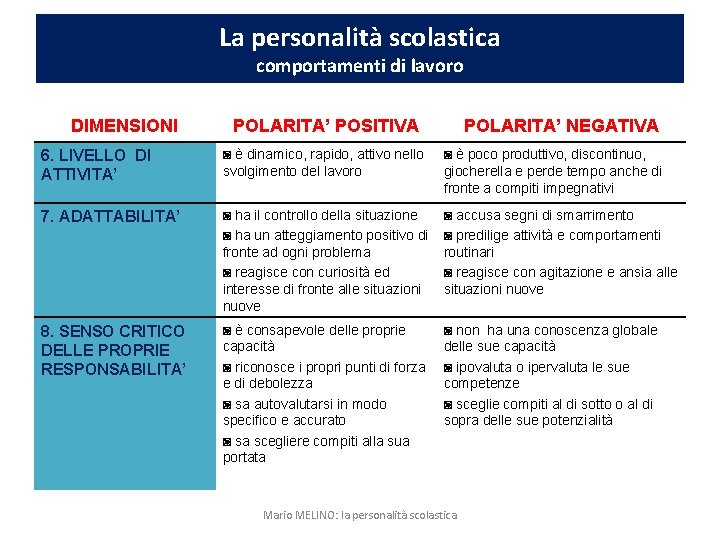 La personalità scolastica
comportamenti di lavoro

| DIMENSIONI | POLARITA' POSITIVA | POLARITA' NEGATIVA |
|---|---|---|
| 6. LIVELLO DI ATTIVITA' | ◙ è dinamico, rapido, attivo nello svolgimento del lavoro | ◙ è poco produttivo, discontinuo, giocherella e perde tempo anche di fronte a compiti impegnativi |
| 7. ADATTABILITA' | ◙ ha il controllo della situazione ◙ ha un atteggiamento positivo di fronte ad ogni problema ◙ reagisce con curiosità ed interesse di fronte alle situazioni nuove | ◙ accusa segni di smarrimento ◙ predilige attività e comportamenti routinari ◙ reagisce con agitazione e ansia alle situazioni nuove |
| 8. SENSO CRITICO DELLE PROPRIE RESPONSABILITA' | ◙ è consapevole delle proprie capacità ◙ riconosce i propri punti di forza e di debolezza ◙ sa autovalutarsi in modo specifico e accurato ◙ sa scegliere compiti alla sua portata | ◙ non ha una conoscenza globale delle sue capacità ◙ ipovaluta o ipervaluta le sue competenze ◙ sceglie compiti al di sotto o al di sopra delle sue potenzialità |

Mario MELINO: la personalità scolastica